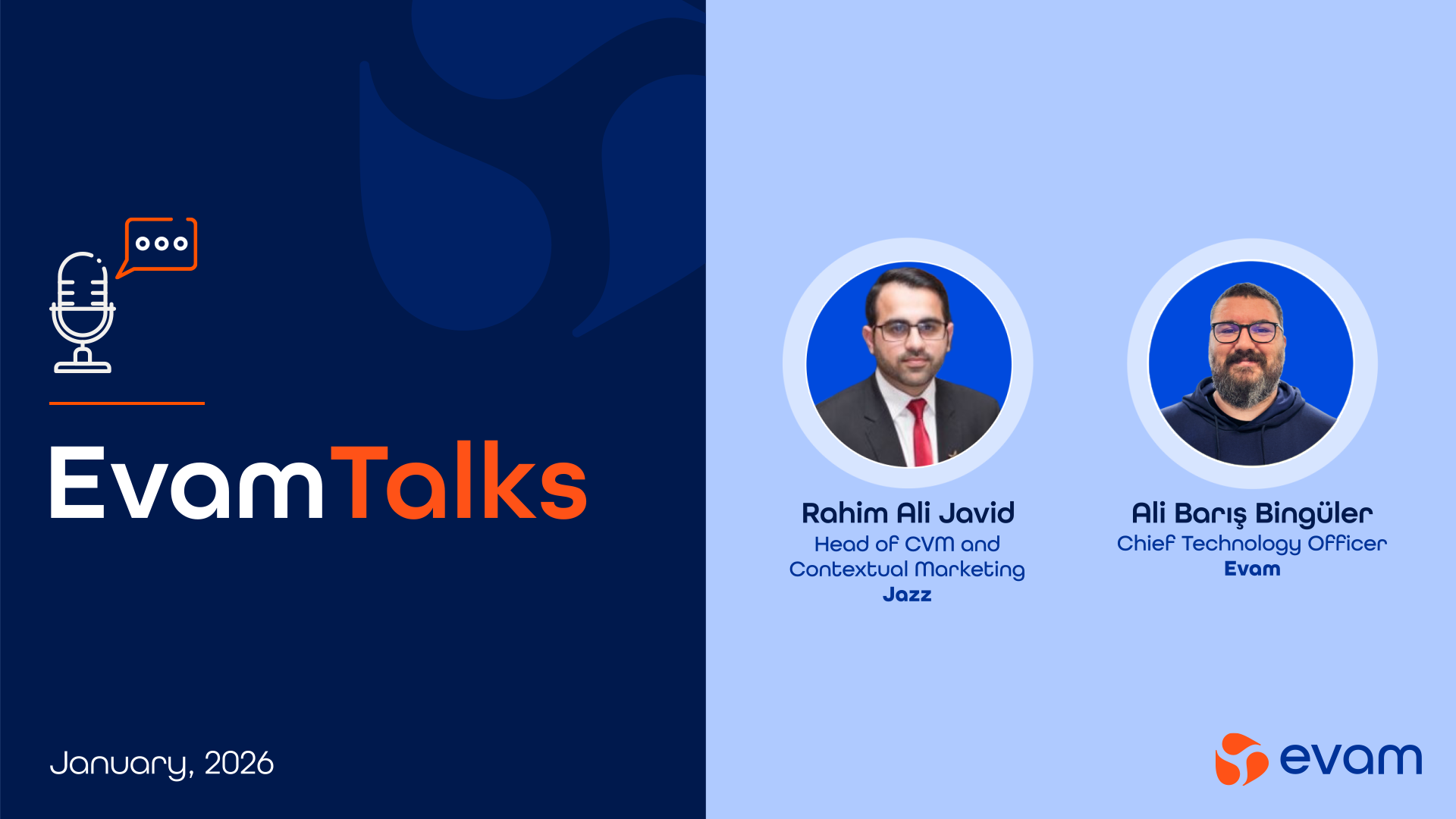 EvamTalks

January, 2026

Rahim Ali Javid
Head of CVM and Contextual Marketing
Jazz

Ali Barış Bingüler
Chief Technology Officer
Evam

evam